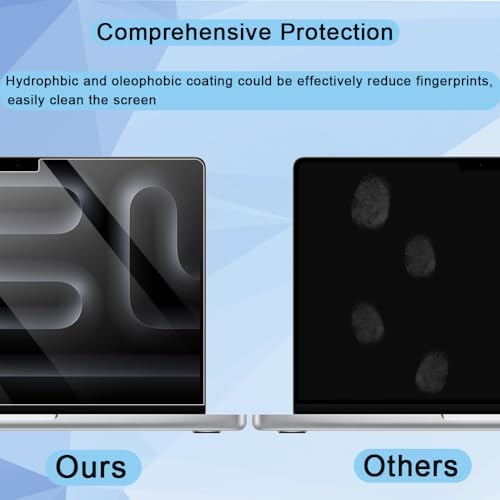 Comprehensive Protection

Hydrophbic and oleophobic coating could be effectively reduce fingerprints, easily clean the screen

Ours

Others